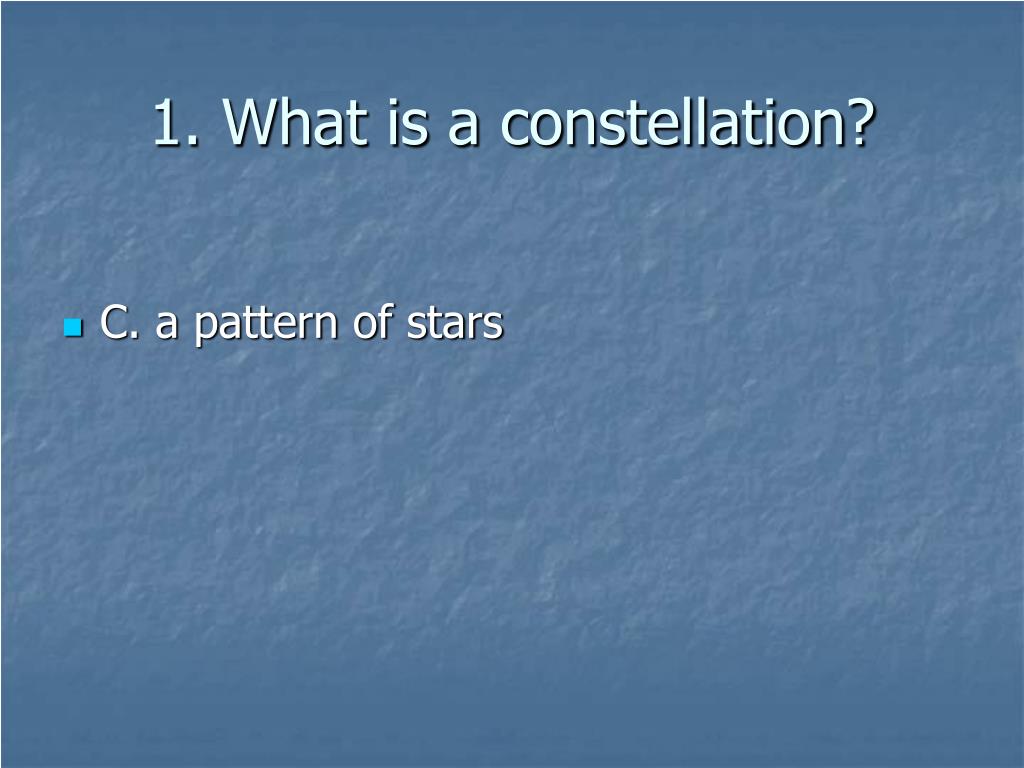 1. What is a constellation?

C. a pattern of stars